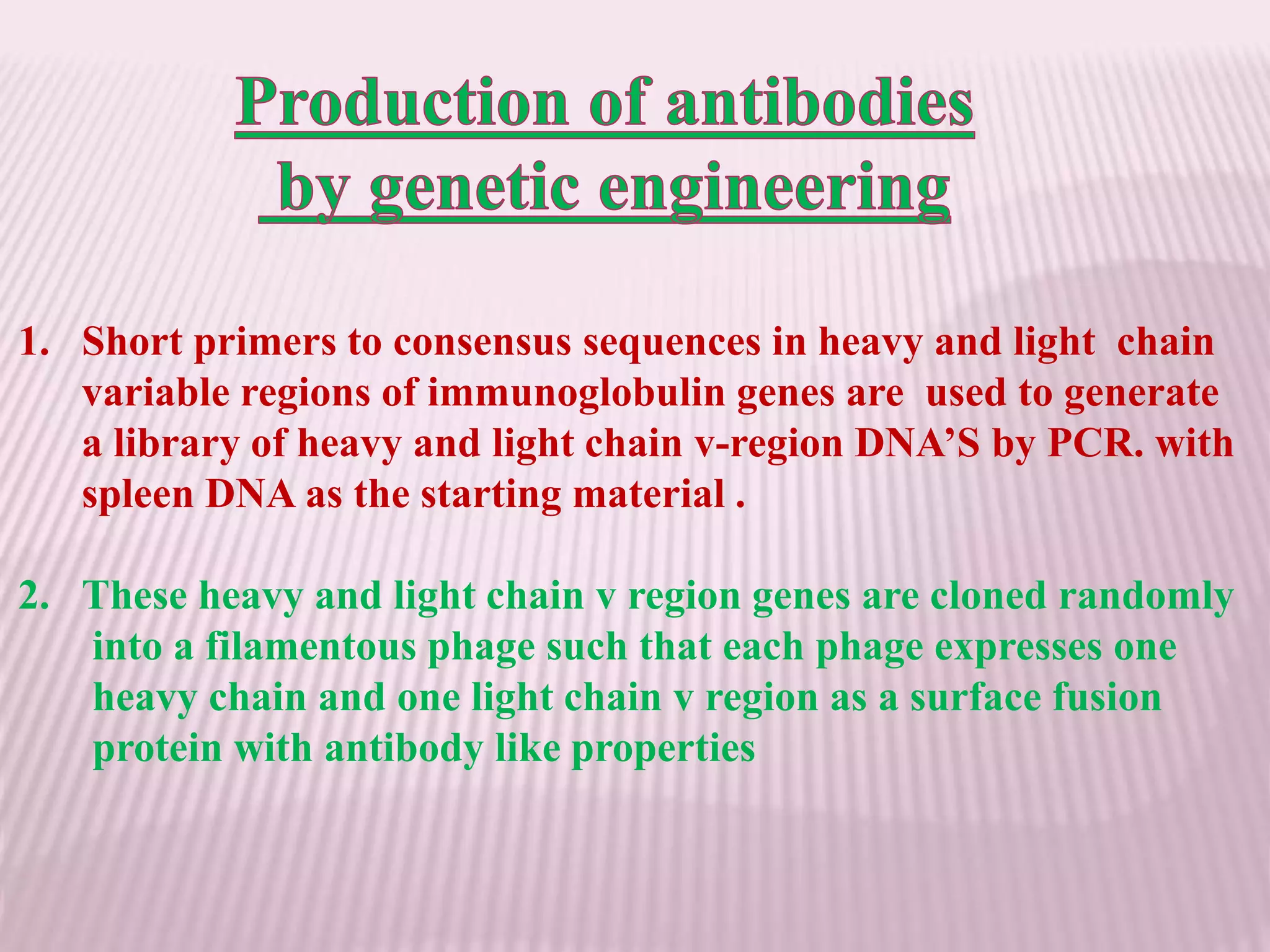 Production of antibodies by genetic engineering

1. Short primers to consensus sequences in heavy and light chain variable regions of immunoglobulin genes are used to generate a library of heavy and light chain v-region DNA’S by PCR. with spleen DNA as the starting material .

2. These heavy and light chain v region genes are cloned randomly into a filamentous phage such that each phage expresses one heavy chain and one light chain v region as a surface fusion protein with antibody like properties